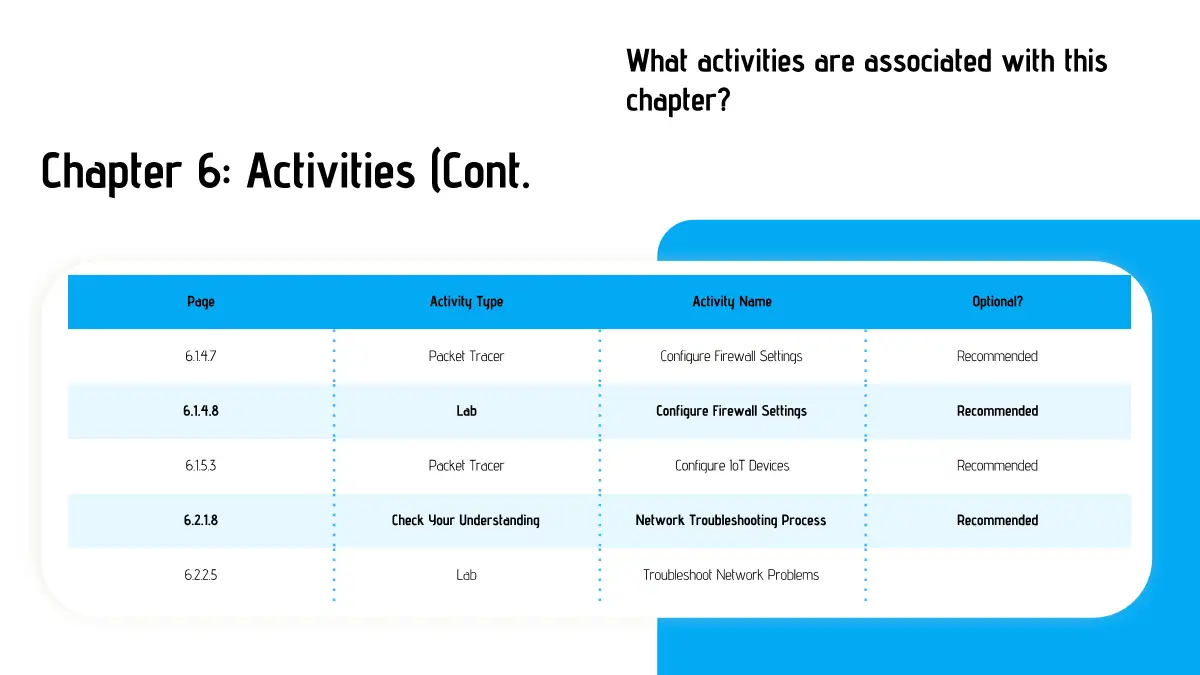 What activities are associated with this chapter?

Chapter 6: Activities (Cont.

| Page | Activity Type | Activity Name | Optional? |
|---|---|---|---|
| 6.1.4.7 | Packet Tracer | Configure Firewall Settings | Recommended |
| 6.1.4.8 | Lab | Configure Firewall Settings | Recommended |
| 6.1.5.3 | Packet Tracer | Configure IoT Devices | Recommended |
| 6.2.1.8 | Check Your Understanding | Network Troubleshooting Process | Recommended |
| 6.2.2.5 | Lab | Troubleshoot Network Problems | |